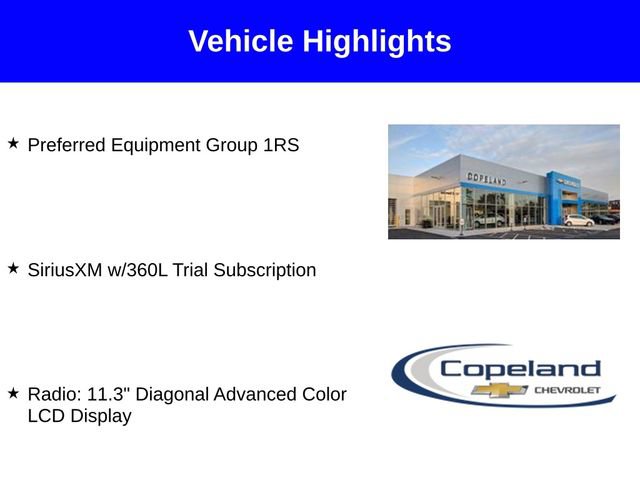 Vehicle Highlights

★ Preferred Equipment Group 1RS

COPELAND

★ SiriusXM w/360L Trial Subscription

★ Radio: 11.3" Diagonal Advanced Color LCD Display

Copeland
CHEVROLET